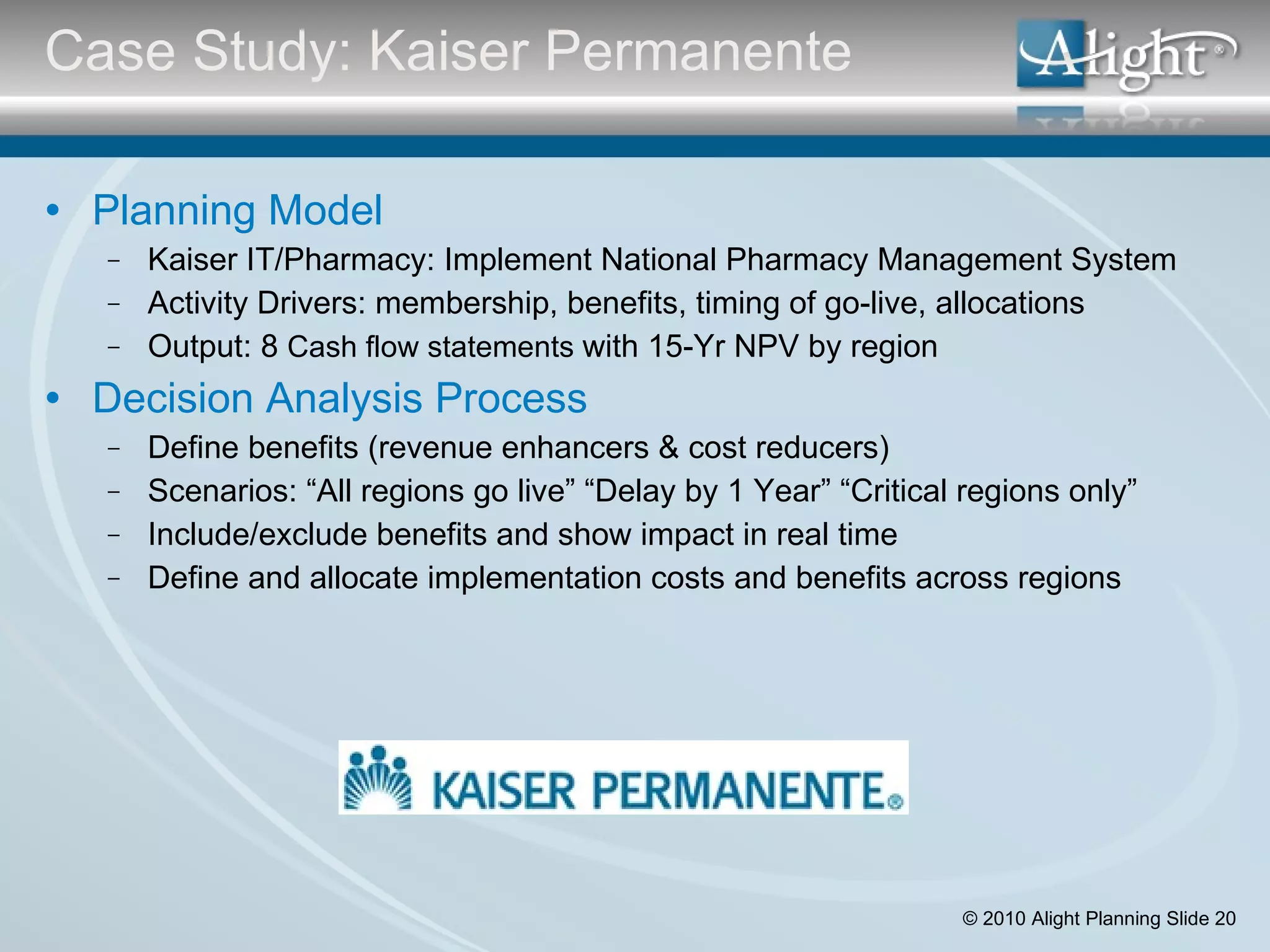 Case Study: Kaiser Permanente

Alight®

• Planning Model
– Kaiser IT/Pharmacy: Implement National Pharmacy Management System
– Activity Drivers: membership, benefits, timing of go-live, allocations
– Output: 8 Cash flow statements with 15-Yr NPV by region

• Decision Analysis Process
– Define benefits (revenue enhancers & cost reducers)
– Scenarios: “All regions go live” “Delay by 1 Year” “Critical regions only”
– Include/exclude benefits and show impact in real time
– Define and allocate implementation costs and benefits across regions

KAISER PERMANENTE®

© 2010 Alight Planning Slide 20